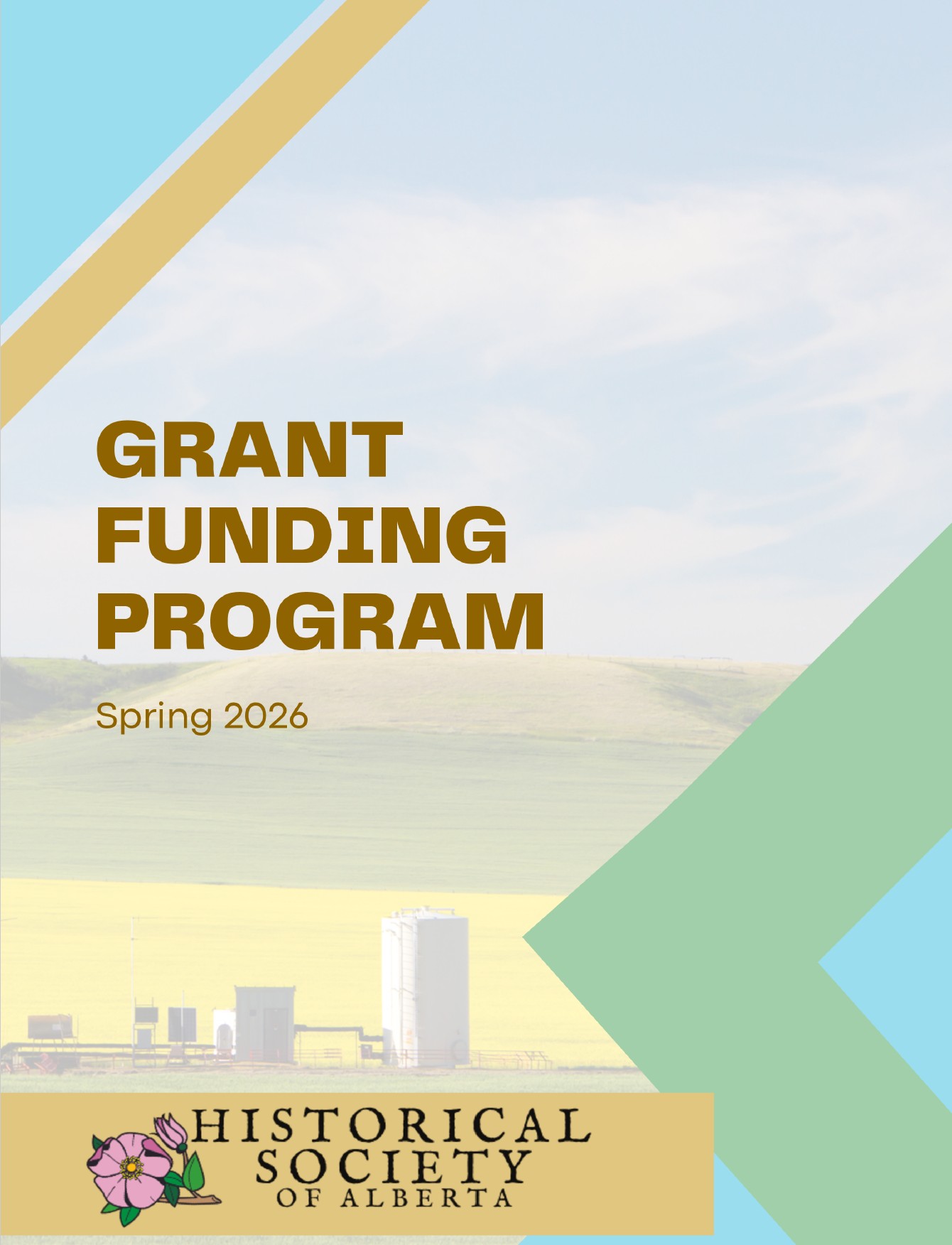 GRANT FUNDING PROGRAM

Spring 2026

HISTORICAL SOCIETY OF ALBERTA